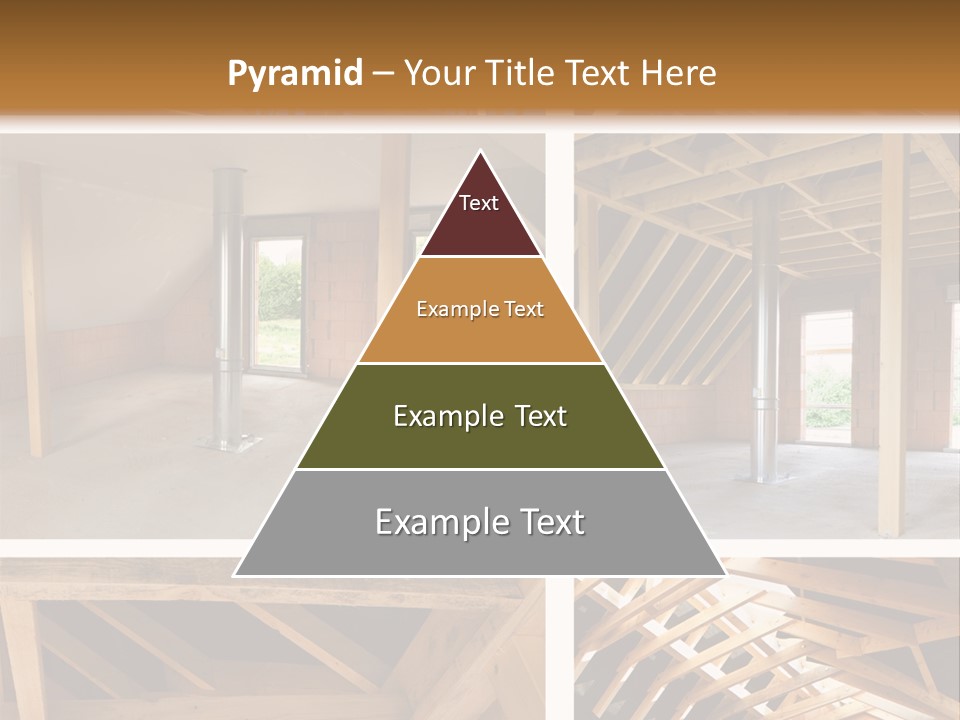 Pyramid – Your Title Text Here

Text

Example Text

Example Text

Example Text